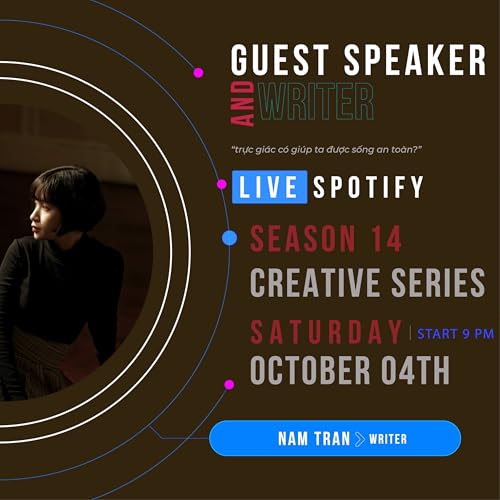 GUEST SPEAKER
AND WRITER

"trực giác có giúp ta được sống an toàn?"

LIVE SPOTIFY

SEASON 14
CREATIVE SERIES

SATURDAY | START 9 PM
OCTOBER 04TH

NAM TRAN > WRITER